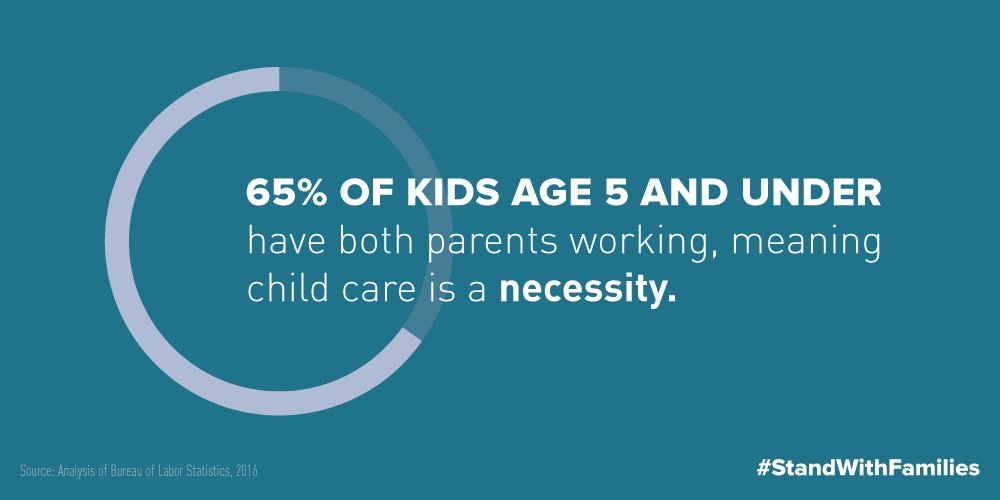 65% OF KIDS AGE 5 AND UNDER have both parents working, meaning child care is a necessity.

Source: Analysis of Bureau of Labor Statistics, 2016

#StandWithFamilies